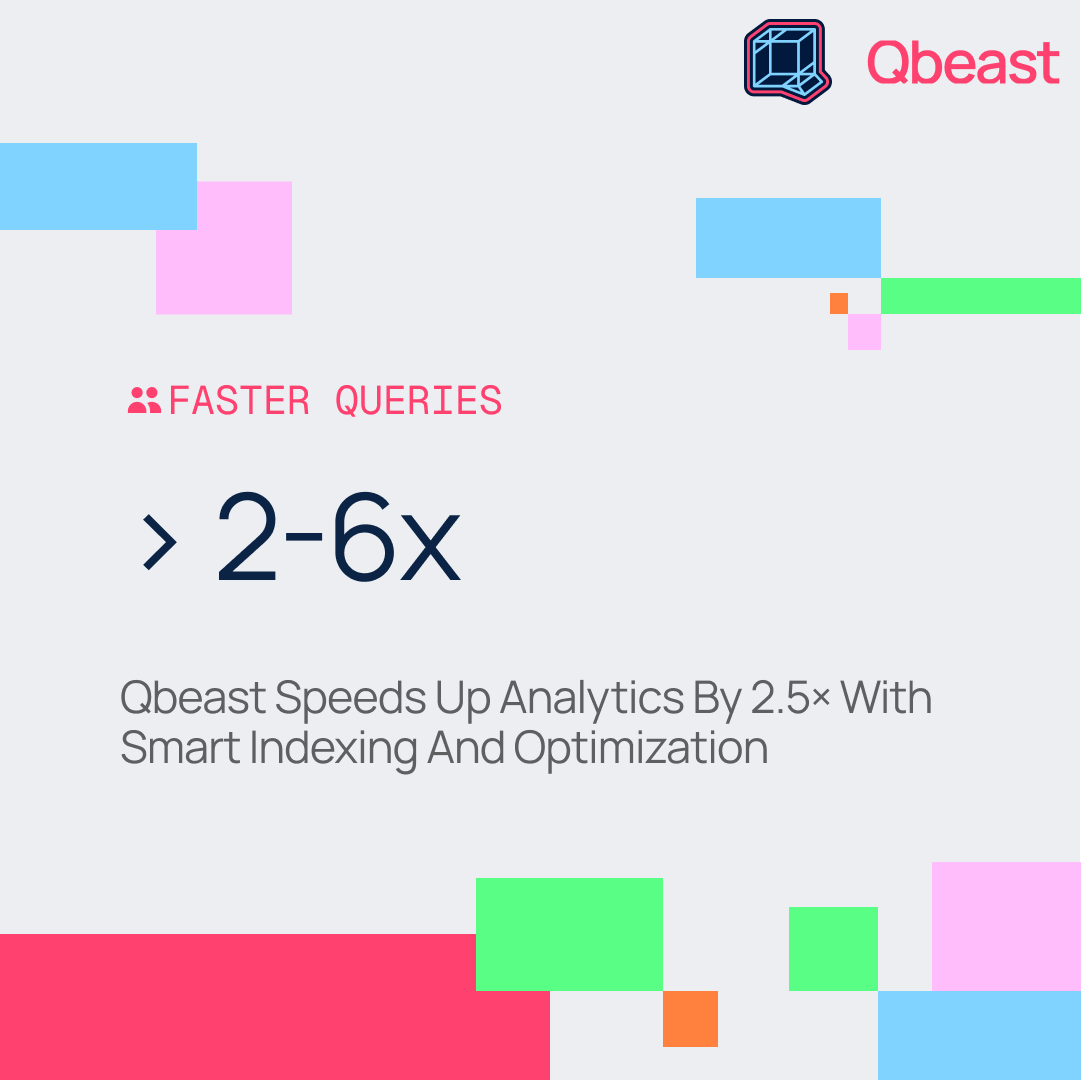 Qbeast

FASTER QUERIES

> 2-6x

Qbeast Speeds Up Analytics By 2.5× With Smart Indexing And Optimization